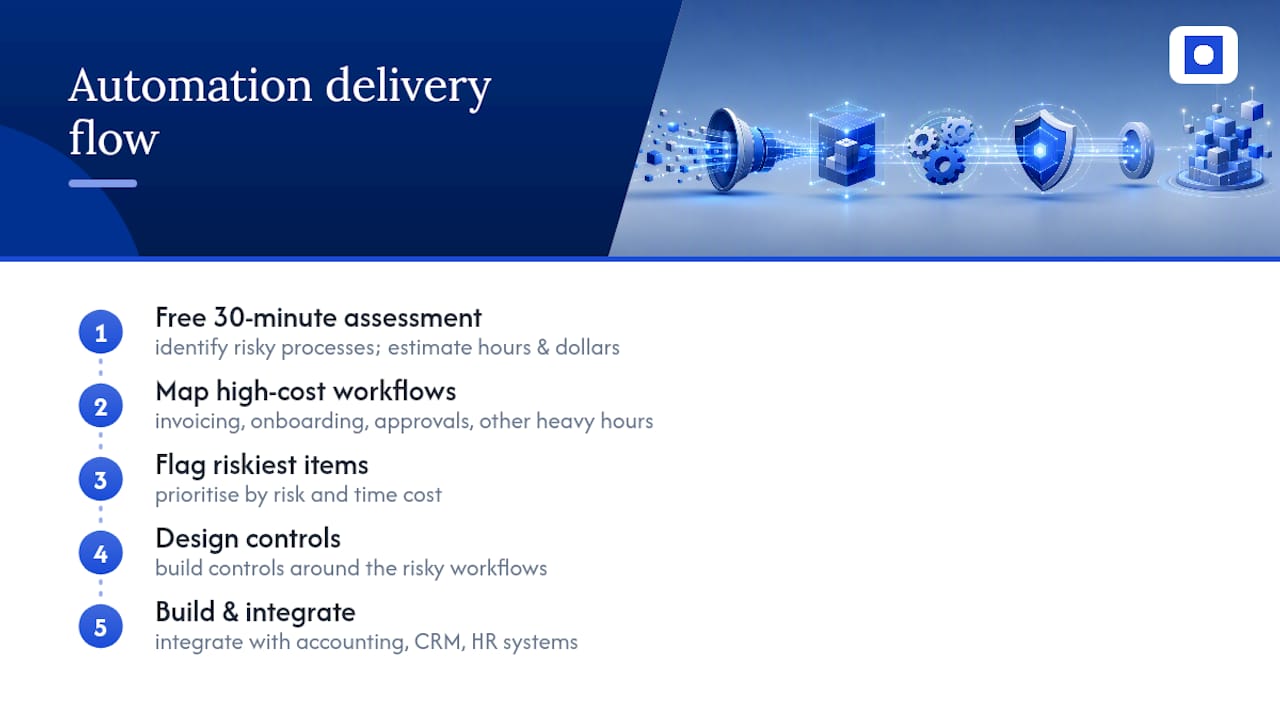 Automation delivery flow

1
Free 30-minute assessment
identify risky processes; estimate hours & dollars

2
Map high-cost workflows
invoicing, onboarding, approvals, other heavy hours

3
Flag riskiest items
prioritise by risk and time cost

4
Design controls
build controls around the risky workflows

5
Build & integrate
integrate with accounting, CRM, HR systems